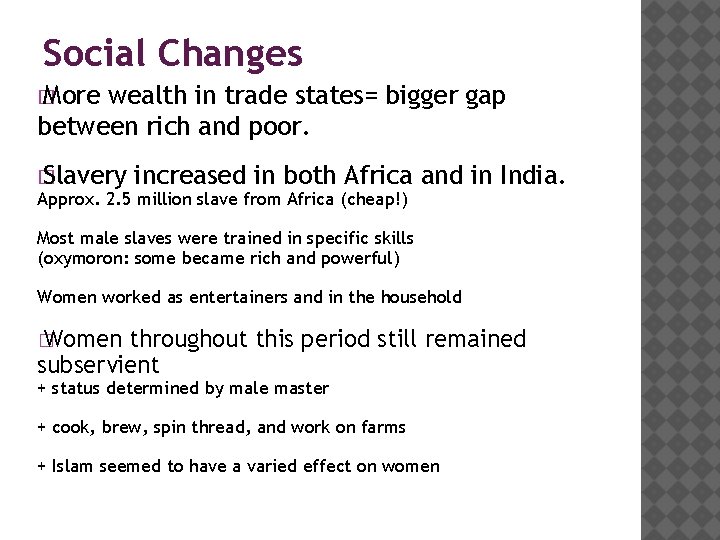 Social Changes

More wealth in trade states= bigger gap between rich and poor.

Slavery increased in both Africa and in India.
Approx. 2.5 million slave from Africa (cheap!)

Most male slaves were trained in specific skills
(oxymoron: some became rich and powerful)

Women worked as entertainers and in the household

Women throughout this period still remained subservient
+ status determined by male master

+ cook, brew, spin thread, and work on farms

+ Islam seemed to have a varied effect on women